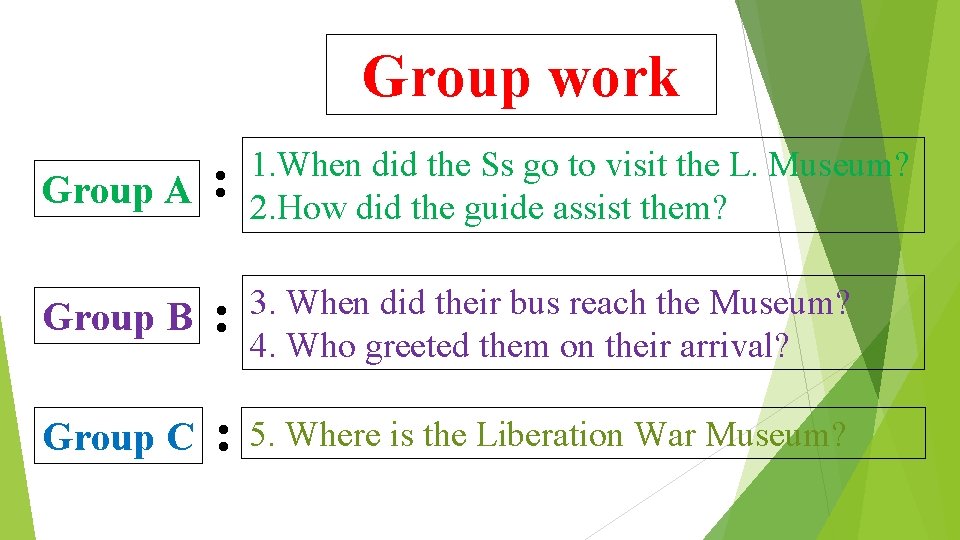 Group work

Group A : 1.When did the Ss go to visit the L. Museum?
2.How did the guide assist them?

Group B : 3. When did their bus reach the Museum?
4. Who greeted them on their arrival?

Group C : 5. Where is the Liberation War Museum?